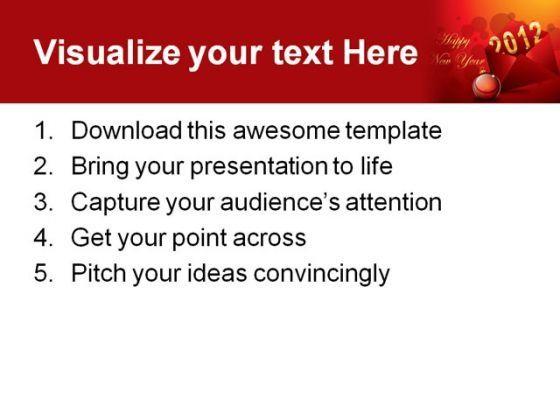 Visualize your text Here

Happy New Year 2012

1. Download this awesome template
2. Bring your presentation to life
3. Capture your audience's attention
4. Get your point across
5. Pitch your ideas convincingly